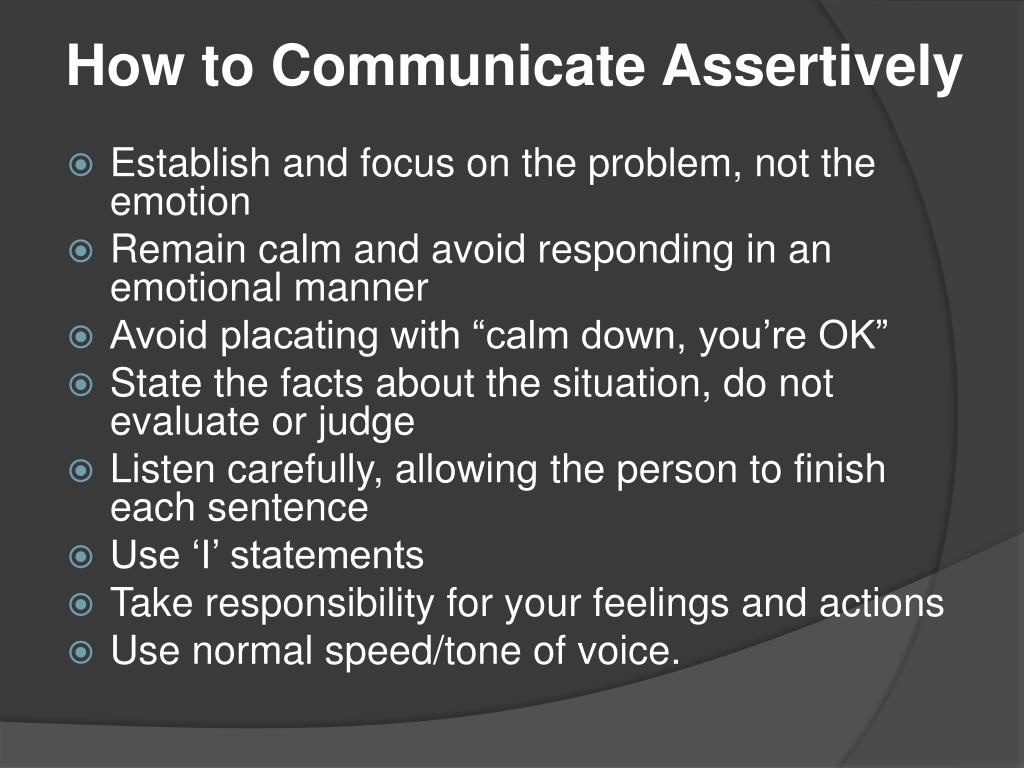 How to Communicate Assertively

Establish and focus on the problem, not the emotion

Remain calm and avoid responding in an emotional manner

Avoid placating with “calm down, you’re OK”

State the facts about the situation, do not evaluate or judge

Listen carefully, allowing the person to finish each sentence

Use ‘I’ statements

Take responsibility for your feelings and actions

Use normal speed/tone of voice.